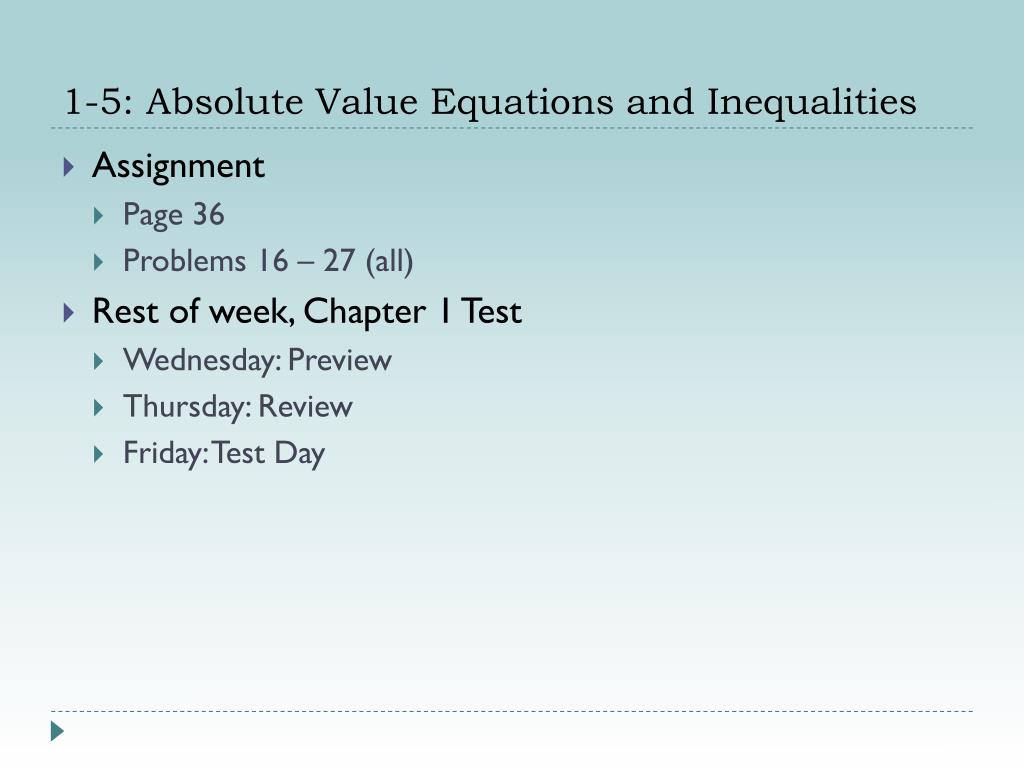 1-5: Absolute Value Equations and Inequalities

Assignment

Page 36

Problems 16 – 27 (all)

Rest of week, Chapter 1 Test

Wednesday: Preview

Thursday: Review

Friday: Test Day